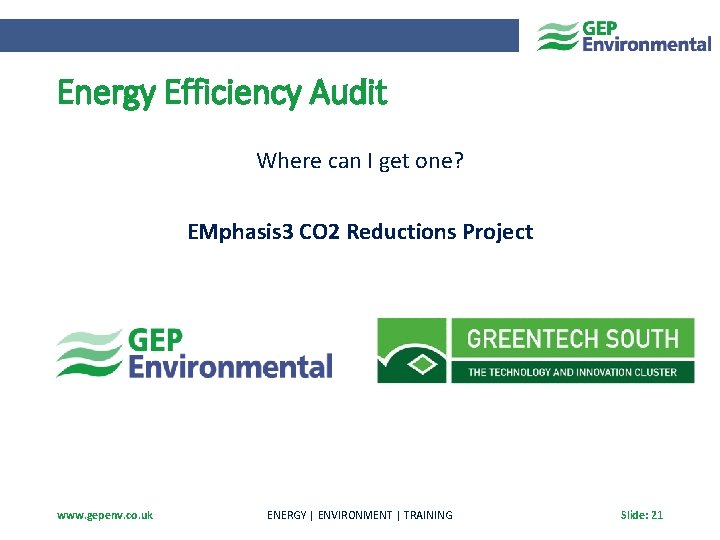 GEP Environmental

Energy Efficiency Audit

Where can I get one?

EMphasis3 CO2 Reductions Project

GEP Environmental

GREENTECH SOUTH
THE TECHNOLOGY AND INNOVATION CLUSTER

www.gepenv.co.uk ENERGY | ENVIRONMENT | TRAINING Slide: 21